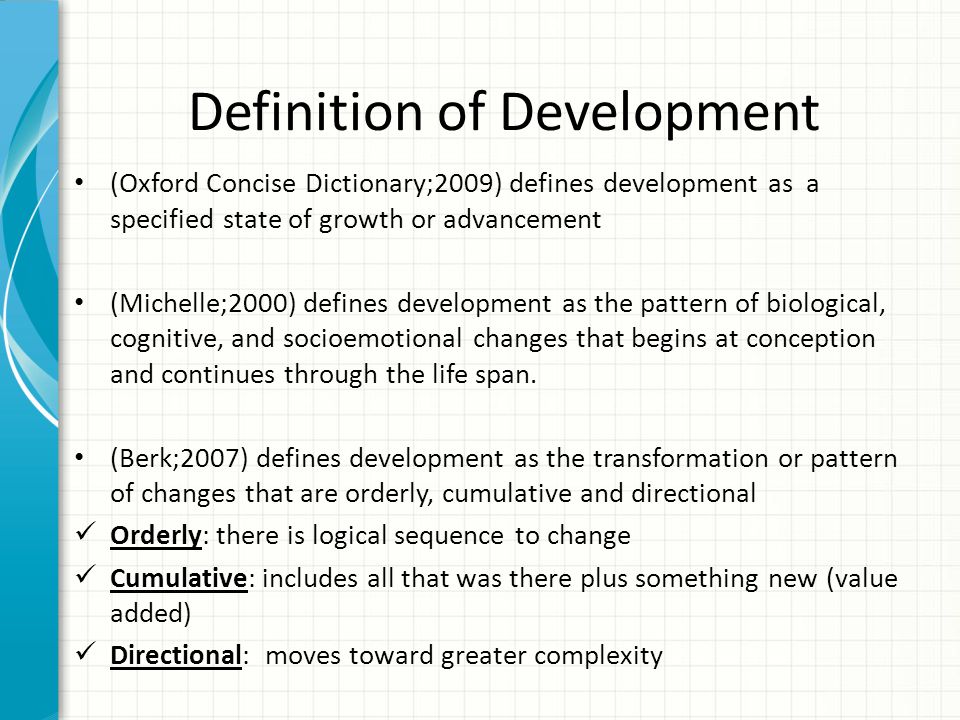 Definition of Development

• (Oxford Concise Dictionary;2009) defines development as a specified state of growth or advancement

• (Michelle;2000) defines development as the pattern of biological, cognitive, and socioemotional changes that begins at conception and continues through the life span.

• (Berk;2007) defines development as the transformation or pattern of changes that are orderly, cumulative and directional

✓ Orderly: there is logical sequence to change

✓ Cumulative: includes all that was there plus something new (value added)

✓ Directional: moves toward greater complexity